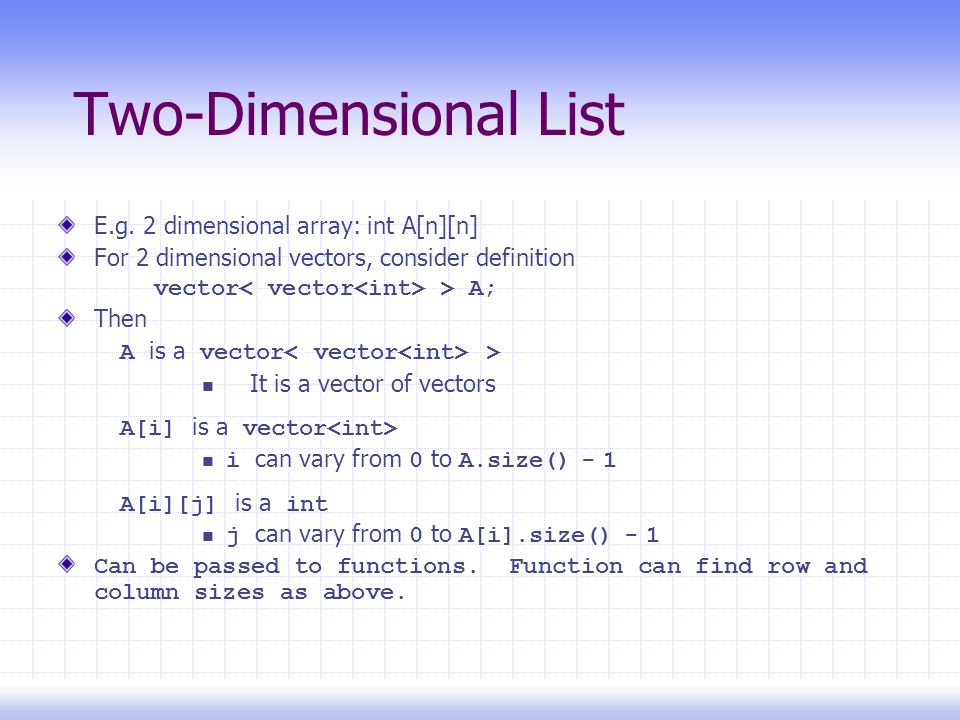 Two-Dimensional List

E.g. 2 dimensional array: int A[n][n]

For 2 dimensional vectors, consider definition

vector< vector<int> > A;

Then

A is a vector< vector<int> >

It is a vector of vectors

A[i] is a vector<int>

i can vary from 0 to A.size() - 1

A[i][j] is a int

j can vary from 0 to A[i].size() - 1

Can be passed to functions. Function can find row and column sizes as above.